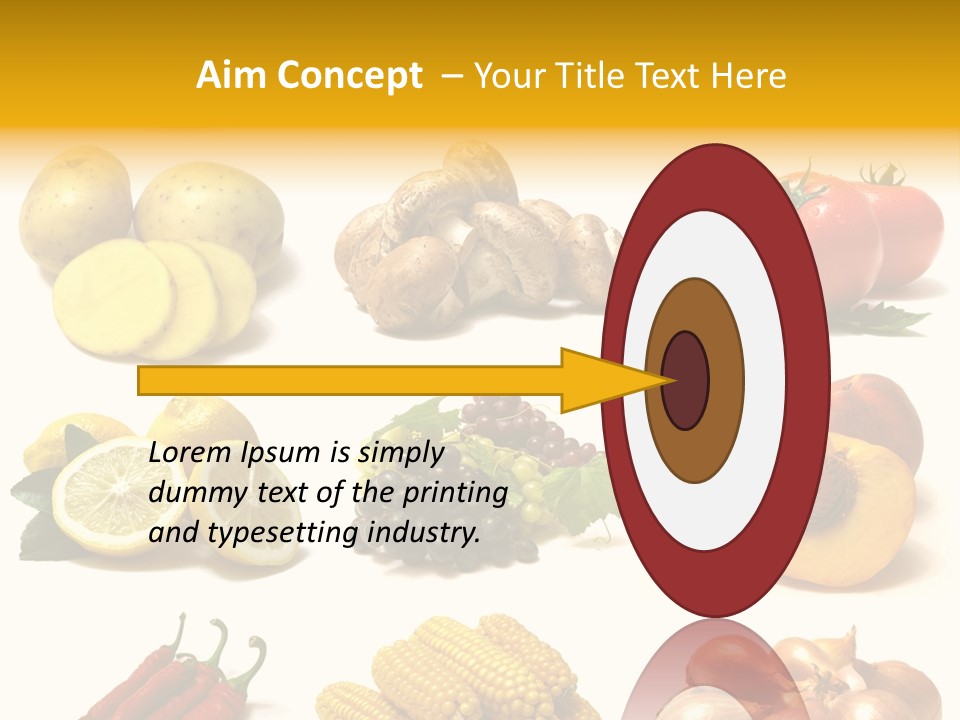 Aim Concept – Your Title Text Here

Lorem Ipsum is simply dummy text of the printing and typesetting industry.